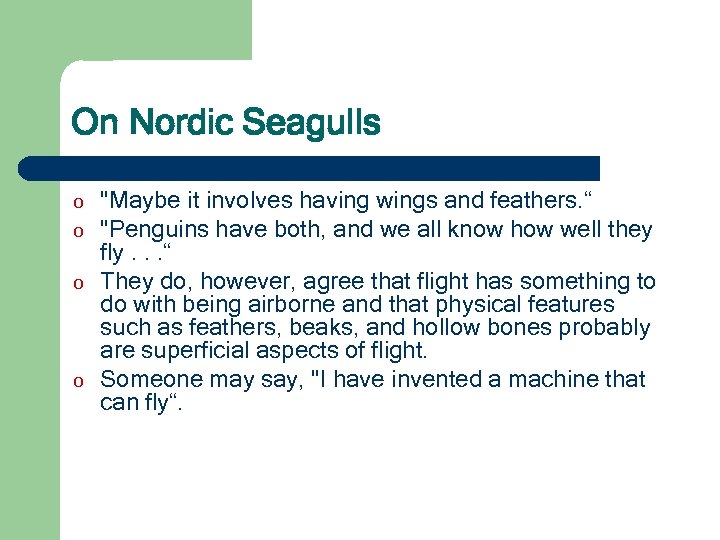 On Nordic Seagulls

o "Maybe it involves having wings and feathers.“
o "Penguins have both, and we all know how well they fly . . .“
o They do, however, agree that flight has something to do with being airborne and that physical features such as feathers, beaks, and hollow bones probably are superficial aspects of flight.
o Someone may say, "I have invented a machine that can fly“.